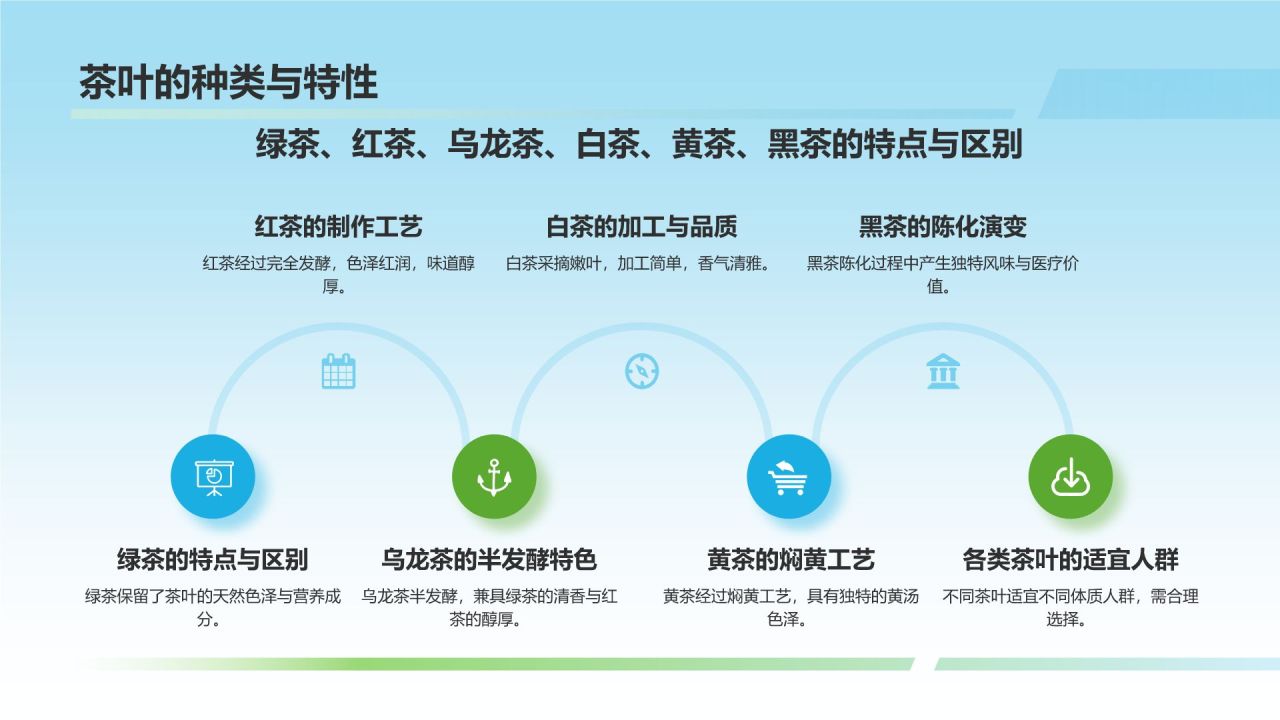 茶叶的种类与特性

绿茶、红茶、乌龙茶、白茶、黄茶、黑茶的特点与区别

红茶的制作工艺
红茶经过完全发酵，色泽红润，味道醇厚。

白茶的加工与品质
白茶采摘嫩叶，加工简单，香气清雅。

黑茶的陈化演变
黑茶陈化过程中产生独特风味与医疗价值。

绿茶的特点与区别
绿茶保留了茶叶的天然色泽与营养成分。

乌龙茶的半发酵特色
乌龙茶半发酵，兼具绿茶的清香与红茶的醇厚。

黄茶的焖黄工艺
黄茶经过焖黄工艺，具有独特的黄汤色泽。

各类茶叶的适宜人群
不同茶叶适宜不同体质人群，需合理选择。